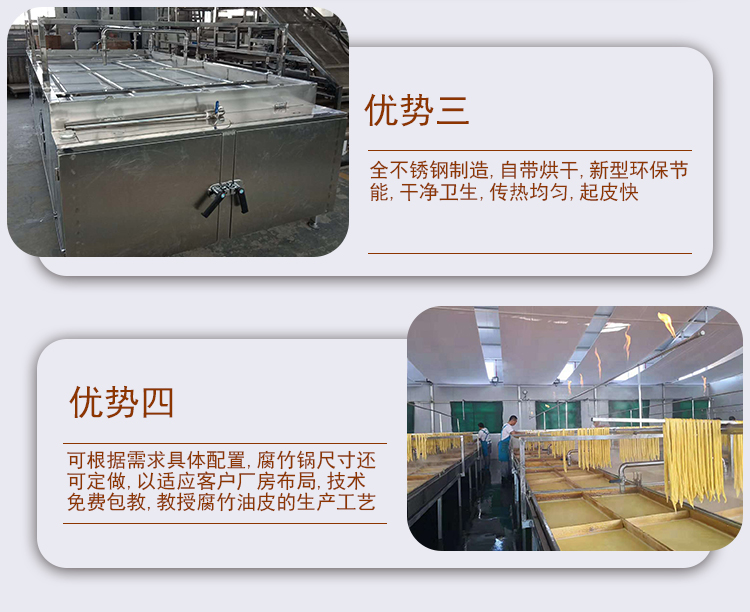 优势三

全不锈钢制造, 自带烘干, 新型环保节能, 干净卫生, 传热均匀, 起皮快

优势四

可根据需求具体配置, 腐竹锅尺寸还可定做, 以适应客户厂房布局, 技术免费包教, 教授腐竹油皮的生产工艺